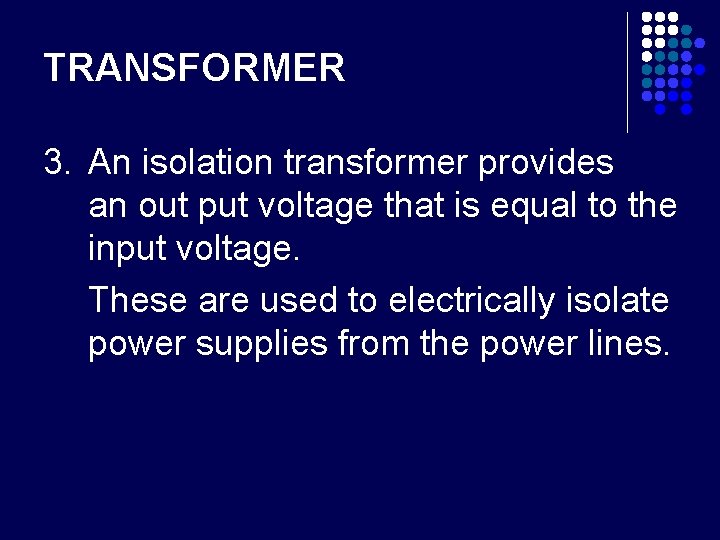 TRANSFORMER

3. An isolation transformer provides an out put voltage that is equal to the input voltage.

These are used to electrically isolate power supplies from the power lines.